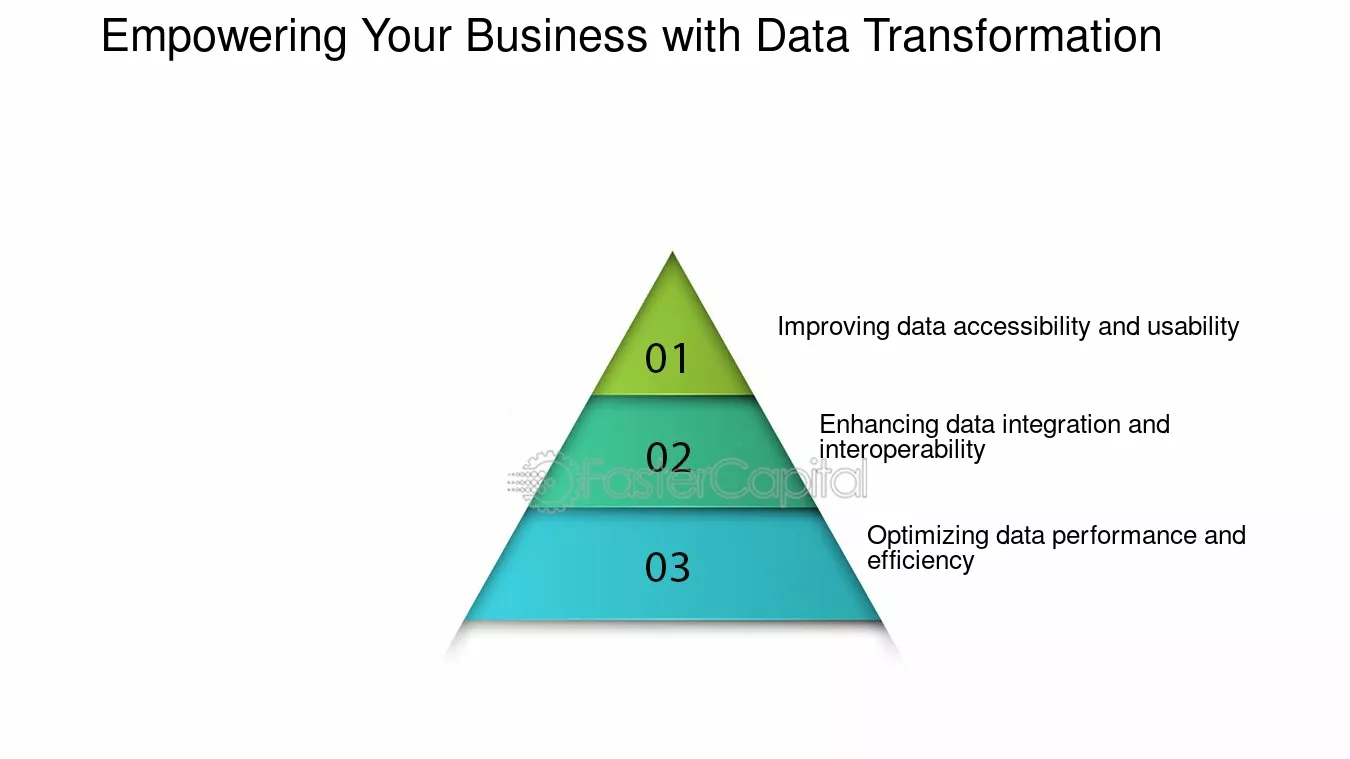 Empowering Your Business with Data Transformation

01

Improving data accessibility and usability

02

Enhancing data integration and interoperability

FasterCapital

03

Optimizing data performance and efficiency